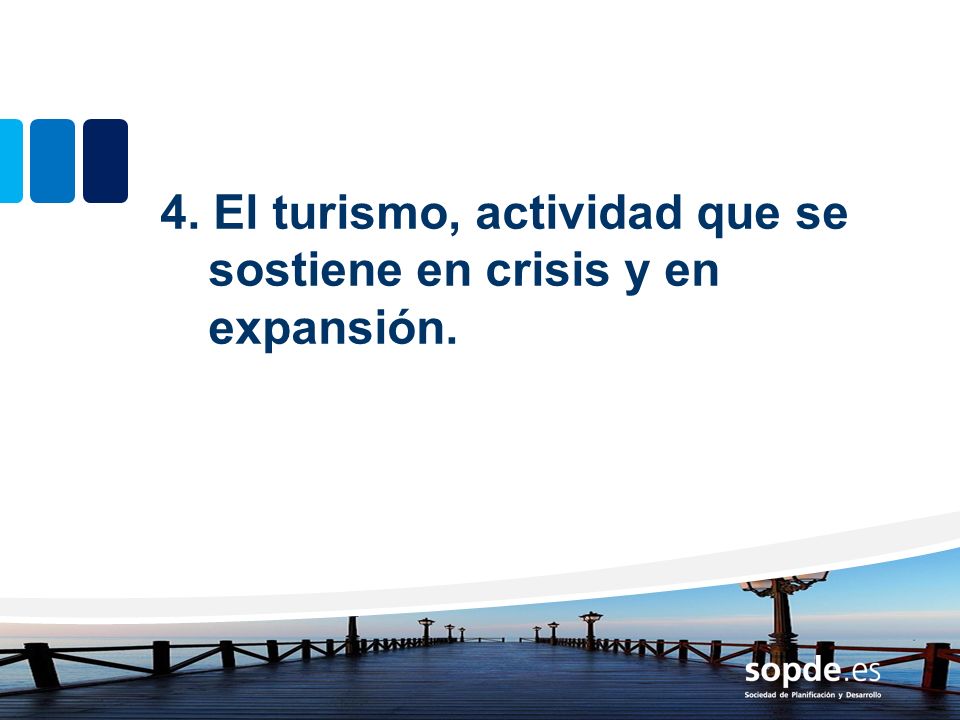 4. El turismo, actividad que se sostiene en crisis y en expansión.

sopde.es
Sociedad de Planificación y Desarrollo